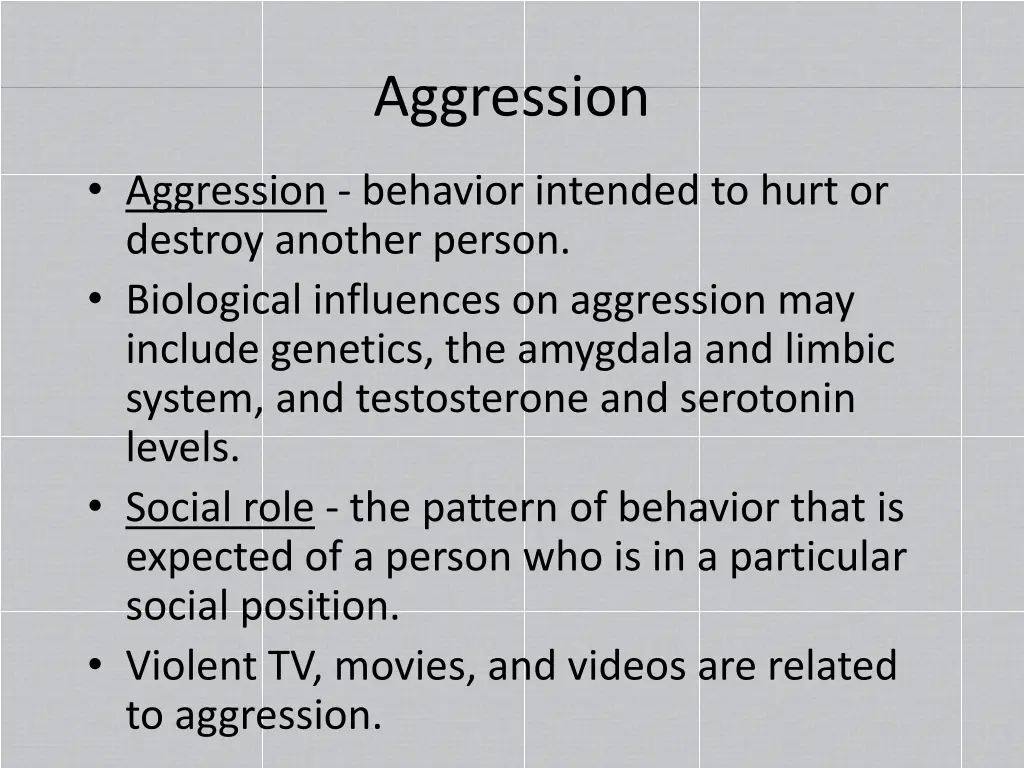 Aggression

• Aggression - behavior intended to hurt or destroy another person.
• Biological influences on aggression may include genetics, the amygdala and limbic system, and testosterone and serotonin levels.
• Social role - the pattern of behavior that is expected of a person who is in a particular social position.
• Violent TV, movies, and videos are related to aggression.